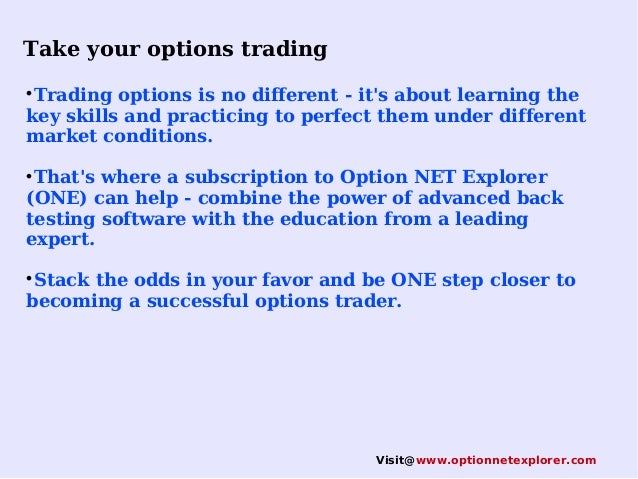 Take your options trading

•Trading options is no different - it's about learning the key skills and practicing to perfect them under different market conditions.

•That's where a subscription to Option NET Explorer (ONE) can help - combine the power of advanced back testing software with the education from a leading expert.

•Stack the odds in your favor and be ONE step closer to becoming a successful options trader.

Visit@www.optionnetexplorer.com